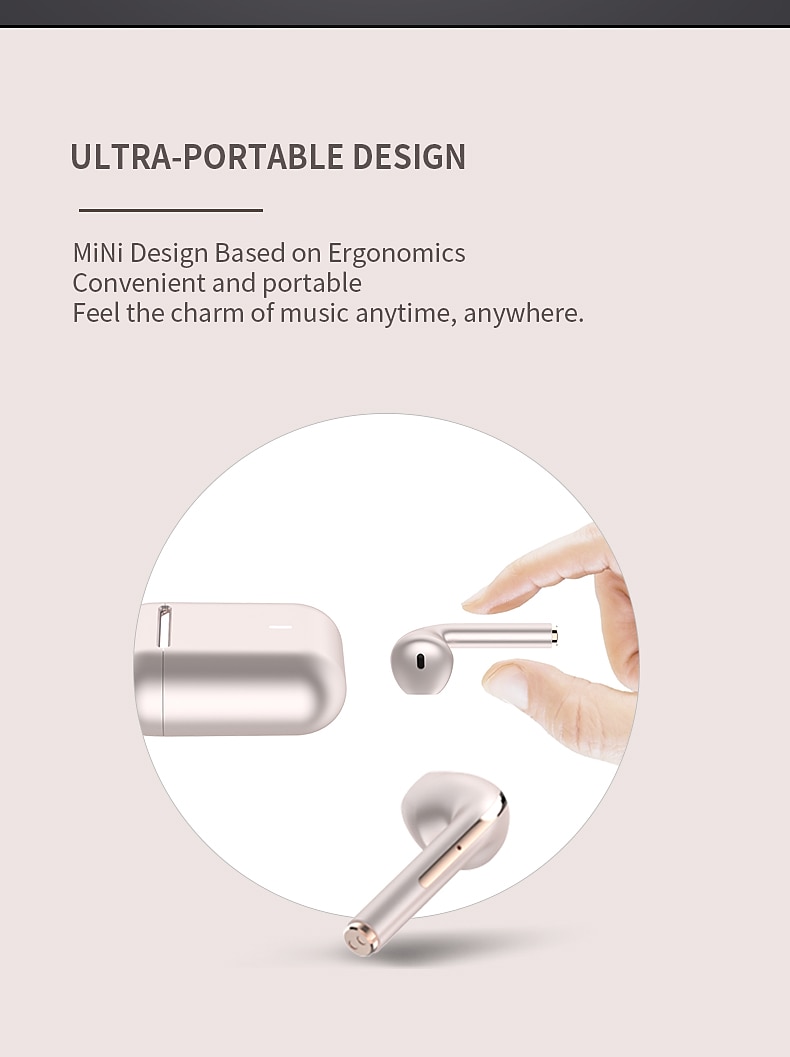 ULTRA-PORTABLE DESIGN

MiNi Design Based on Ergonomics
Convenient and portable
Feel the charm of music anytime, anywhere.